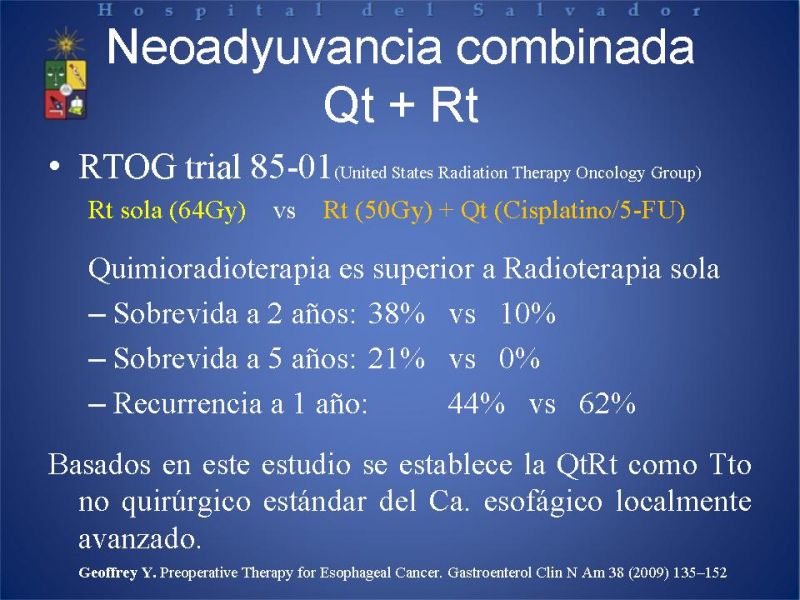 Hospital del Salvador

Neoadyuvancia combinada
Qt + Rt

• RTOG trial 85-01 (United States Radiation Therapy Oncology Group)
Rt sola (64Gy) vs Rt (50Gy) + Qt (Cisplatino/5-FU)

Quimioradioterapia es superior a Radioterapia sola
– Sobrevida a 2 años: 38% vs 10%
– Sobrevida a 5 años: 21% vs 0%
– Recurrencia a 1 año: 44% vs 62%

Basados en este estudio se establece la QtRt como Tto no quirúrgico estándar del Ca. esofágico localmente avanzado.

Geoffrey Y. Preoperative Therapy for Esophageal Cancer. Gastroenterol Clin N Am 38 (2009) 135–152